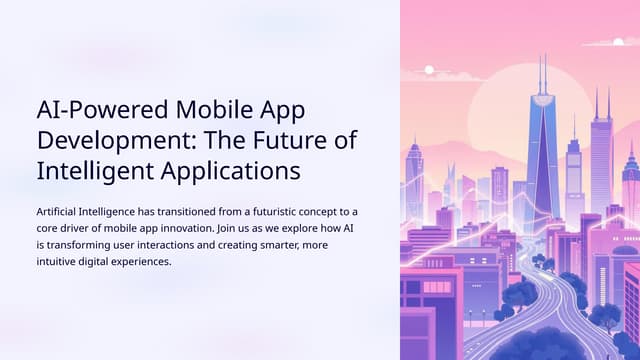 AI-Powered Mobile App Development: The Future of Intelligent Applications

Artificial Intelligence has transitioned from a futuristic concept to a core driver of mobile app innovation. Join us as we explore how AI is transforming user interactions and creating smarter, more intuitive digital experiences.